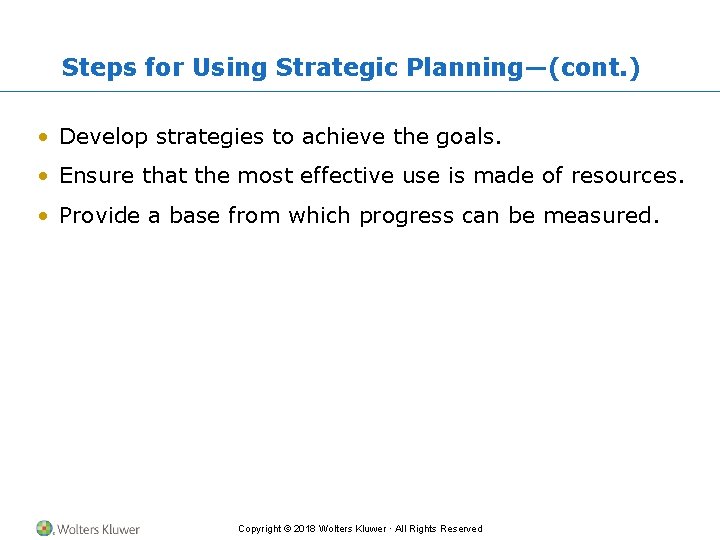 Steps for Using Strategic Planning—(cont.)

• Develop strategies to achieve the goals.
• Ensure that the most effective use is made of resources.
• Provide a base from which progress can be measured.

Wolters Kluwer

Copyright © 2018 Wolters Kluwer · All Rights Reserved